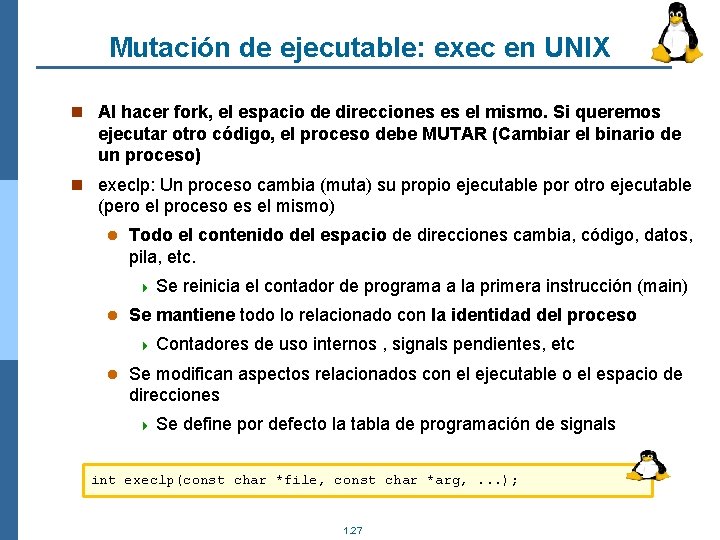 Mutación de ejecutable: exec en UNIX

Al hacer fork, el espacio de direcciones es el mismo. Si queremos ejecutar otro código, el proceso debe MUTAR (Cambiar el binario de un proceso)

execlp: Un proceso cambia (muta) su propio ejecutable por otro ejecutable (pero el proceso es el mismo)

Todo el contenido del espacio de direcciones cambia, código, datos, pila, etc.

Se reinicia el contador de programa a la primera instrucción (main)

Se mantiene todo lo relacionado con la identidad del proceso

Contadores de uso internos , signals pendientes, etc

Se modifican aspectos relacionados con el ejecutable o el espacio de direcciones

Se define por defecto la tabla de programación de signals

int execlp(const char *file, const char *arg, ...);

127